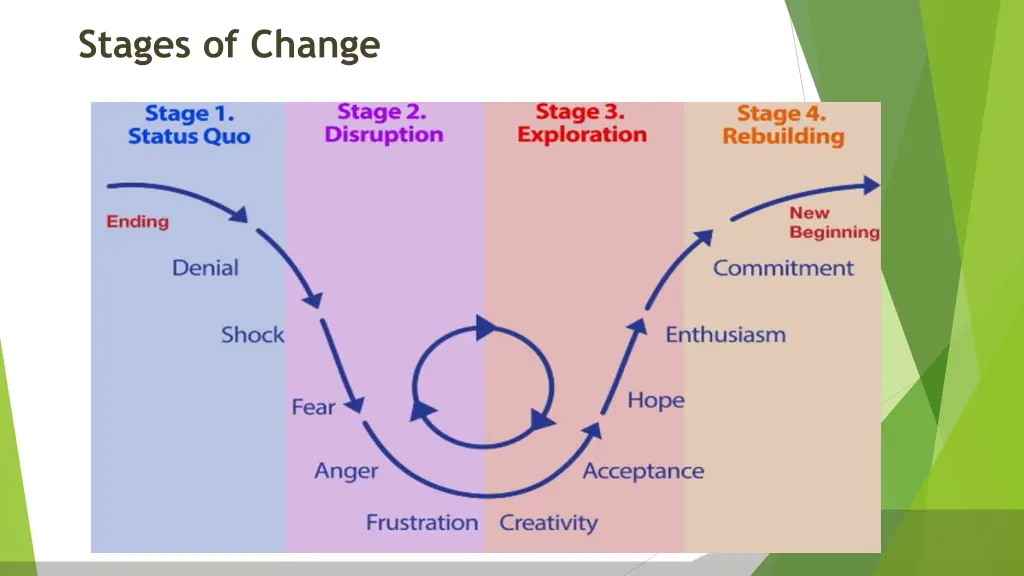 Stages of Change

Stage 1.
Status Quo

Stage 2.
Disruption

Stage 3.
Exploration

Stage 4.
Rebuilding

Ending

Denial

Shock

Fear

Anger

Frustration

Creativity

Acceptance

Hope

Enthusiasm

Commitment

New
Beginning